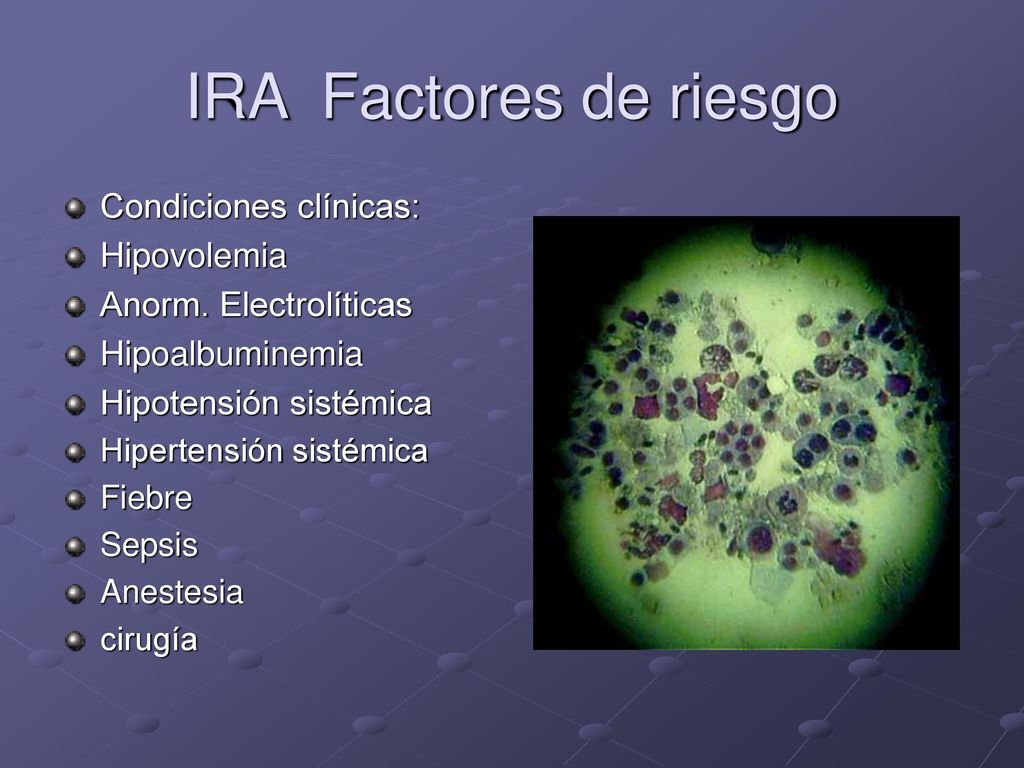 IRA Factores de riesgo

Condiciones clínicas:
Hipovolemia
Anorm. Electrolíticas
Hipoalbuminemia
Hipotensión sistémica
Hipertensión sistémica
Fiebre
Sepsis
Anestesia
cirugía